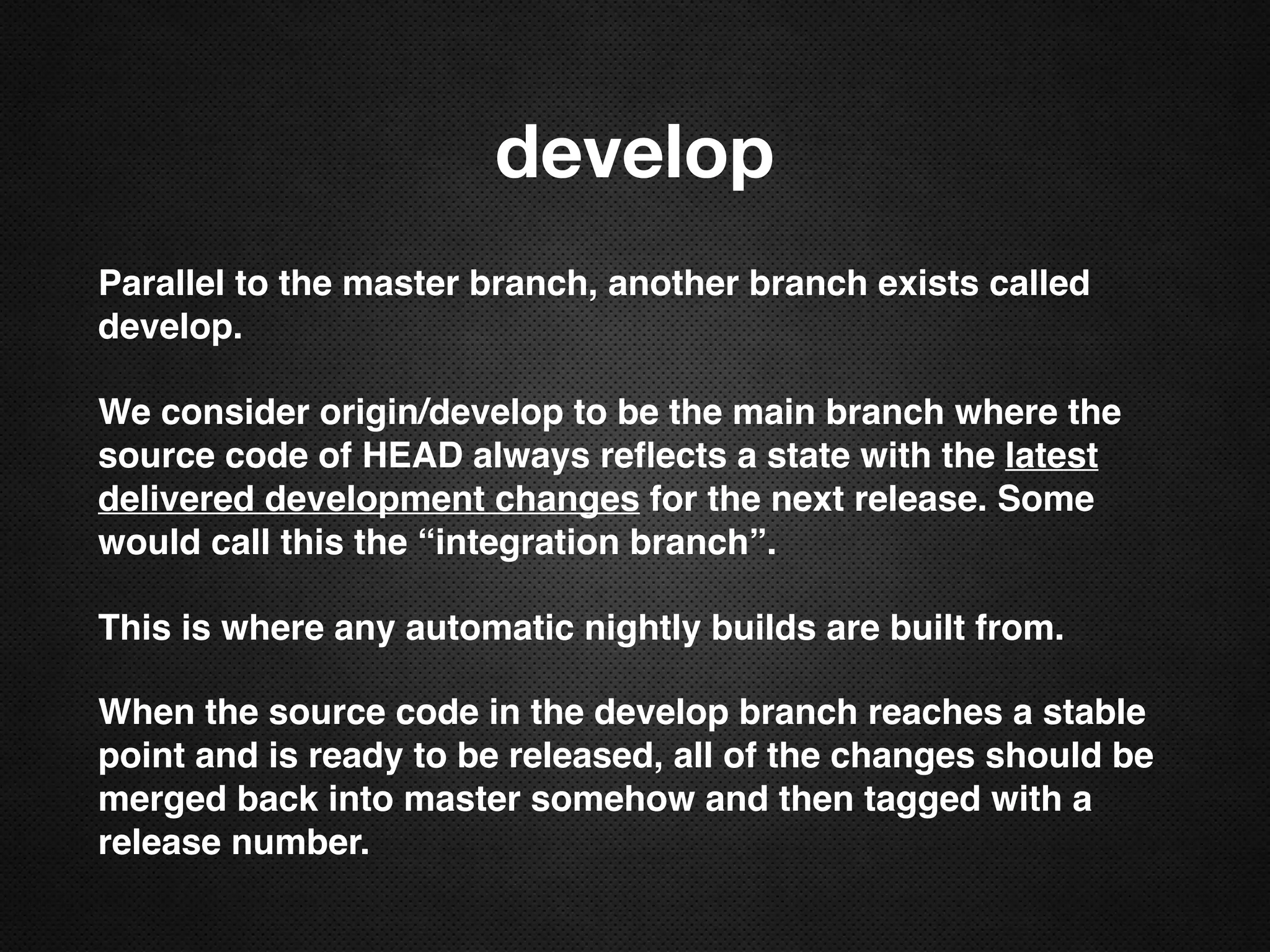 develop

Parallel to the master branch, another branch exists called develop.

We consider origin/develop to be the main branch where the source code of HEAD always reflects a state with the latest delivered development changes for the next release. Some would call this the “integration branch”.

This is where any automatic nightly builds are built from.

When the source code in the develop branch reaches a stable point and is ready to be released, all of the changes should be merged back into master somehow and then tagged with a release number.